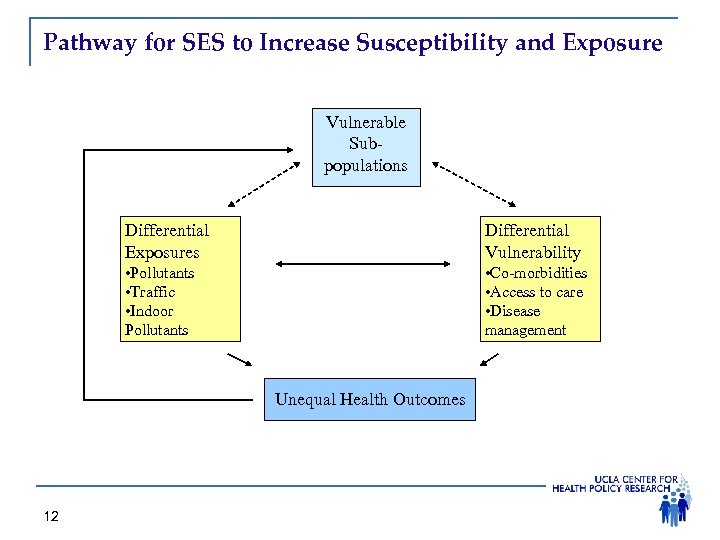 Pathway for SES to Increase Susceptibility and Exposure

Vulnerable Sub-populations

Differential Exposures
•Pollutants
•Traffic
•Indoor Pollutants

Differential Vulnerability
•Co-morbidities
•Access to care
•Disease management

Unequal Health Outcomes

UCLA CENTER FOR HEALTH POLICY RESEARCH

12